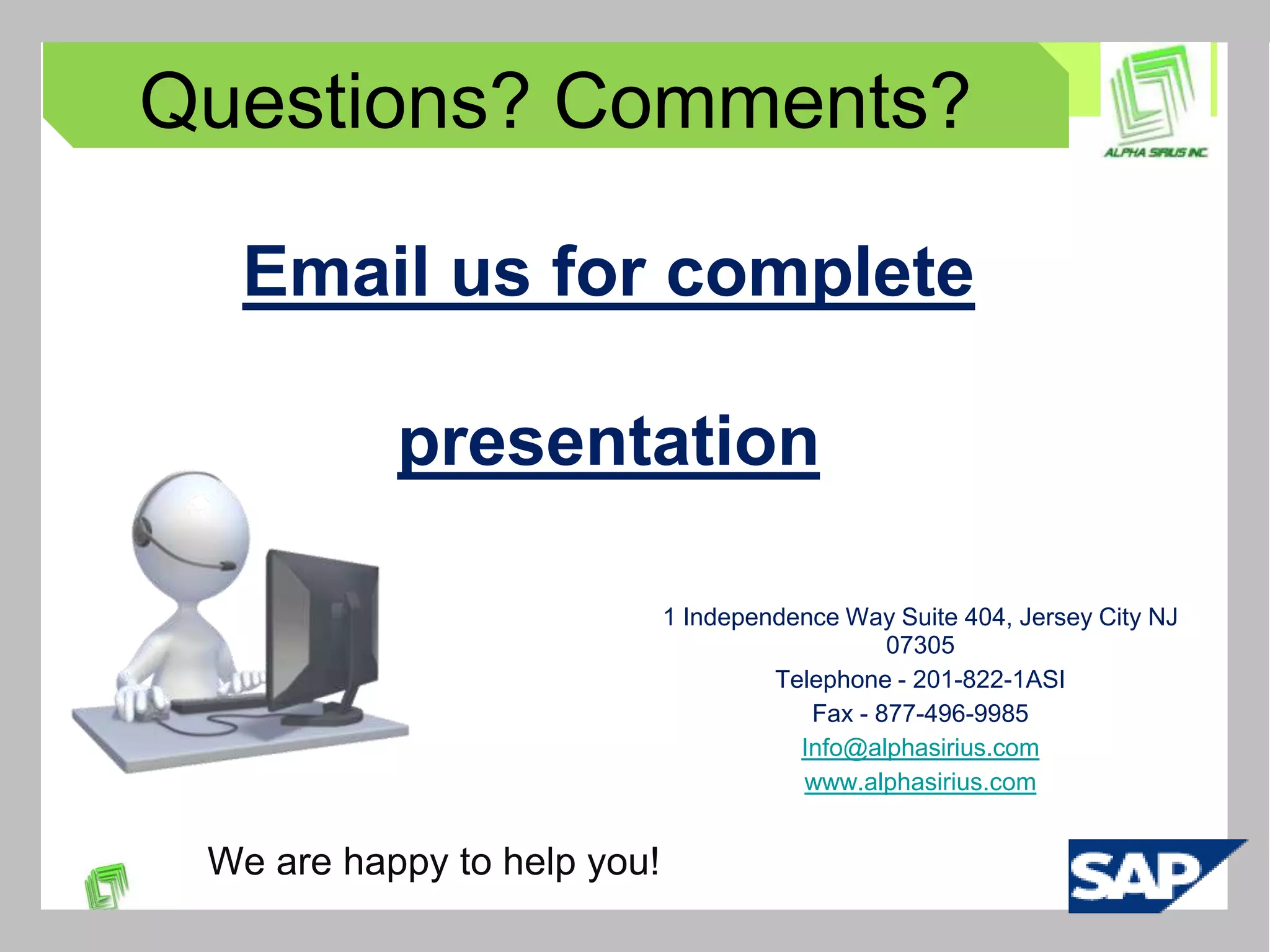 Questions? Comments?

ALPHA SIRIUS INC

Email us for complete

presentation

1 Independence Way Suite 404, Jersey City NJ 07305

Telephone - 201-822-1ASI

Fax - 877-496-9985

Info@alphasirius.com

www.alphasirius.com

We are happy to help you!

SAP